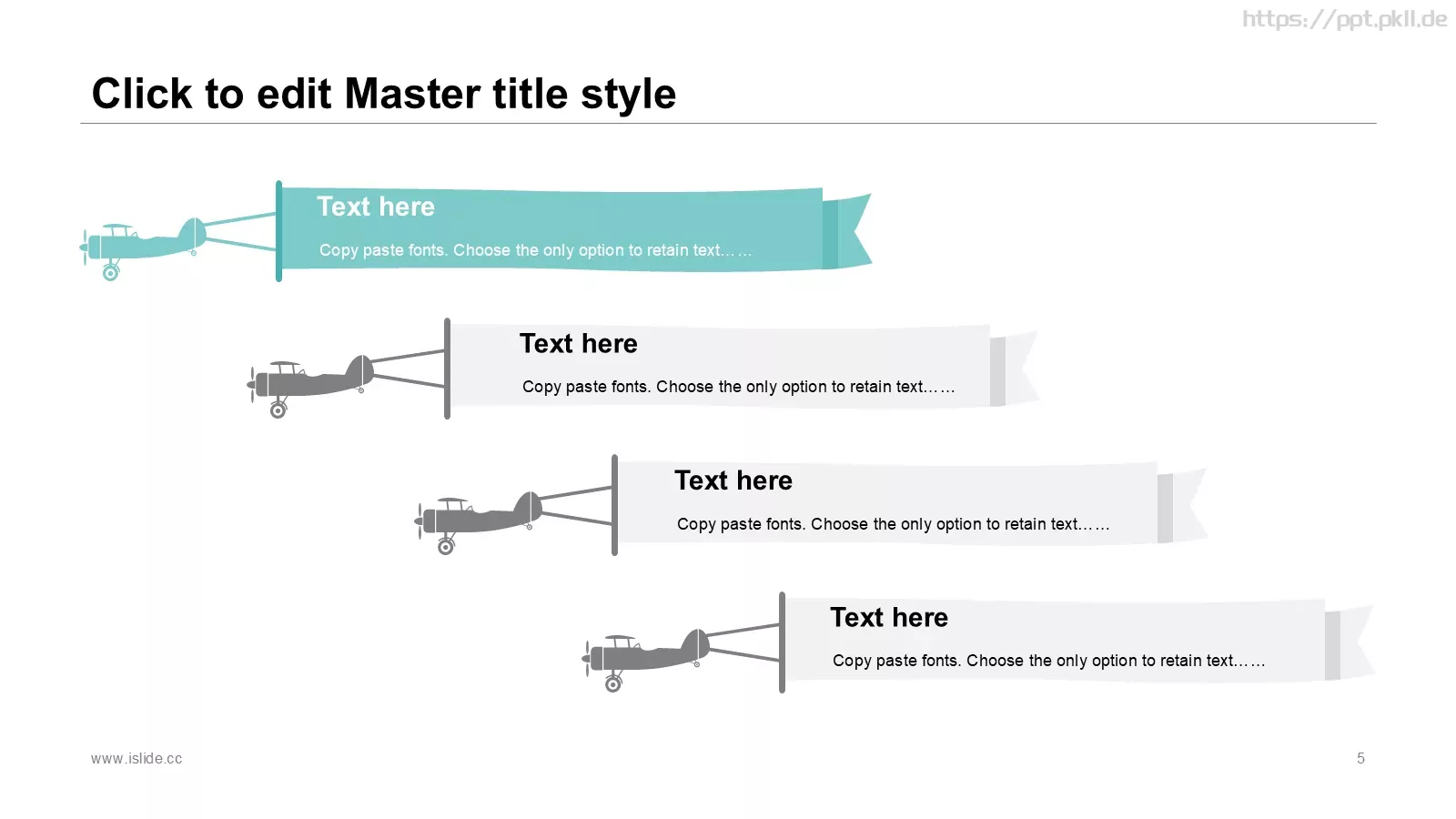 https://ppt.pkll.de

Click to edit Master title style

Text here

Copy paste fonts. Choose the only option to retain text……

Text here

Copy paste fonts. Choose the only option to retain text……

Text here

Copy paste fonts. Choose the only option to retain text……

Text here

Copy paste fonts. Choose the only option to retain text……

www.islide.cc

5